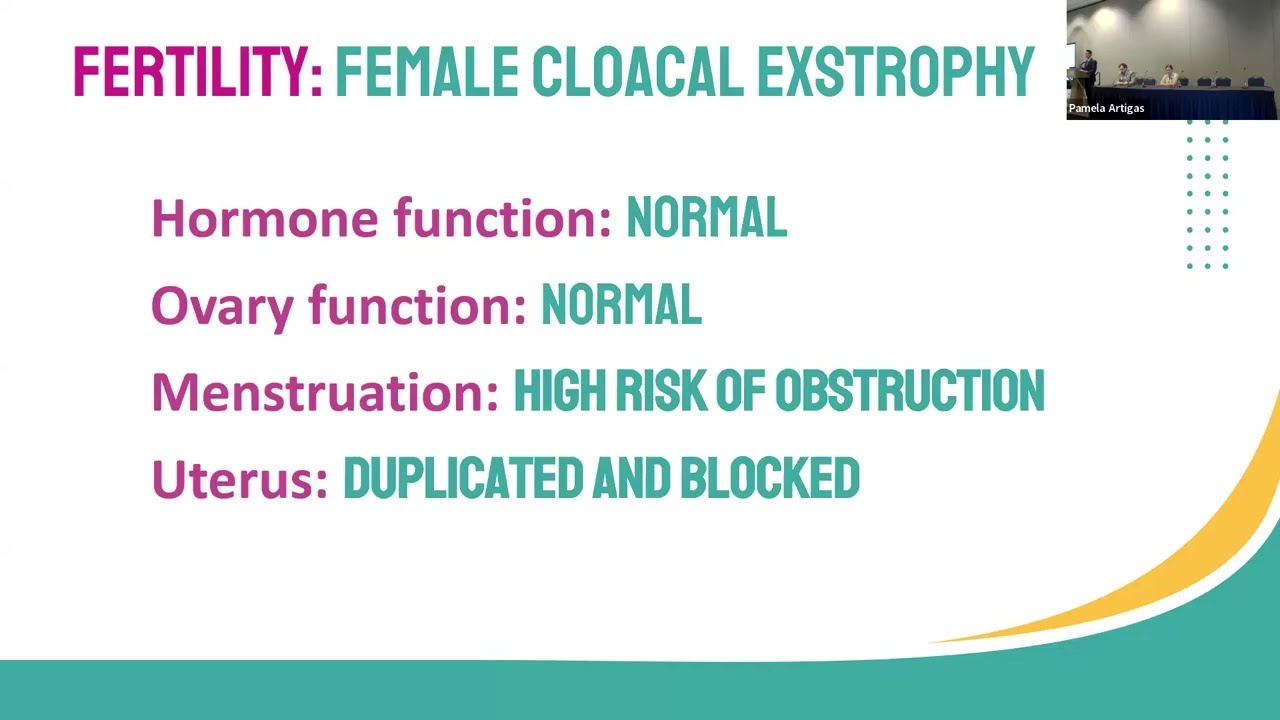 FERTILITY: FEMALE CLOACAL EXSTROPHY

Pamela Artigas

Hormone function: NORMAL

Ovary function: NORMAL

Menstruation: HIGH RISK OF OBSTRUCTION

Uterus: DUPLICATED AND BLOCKED